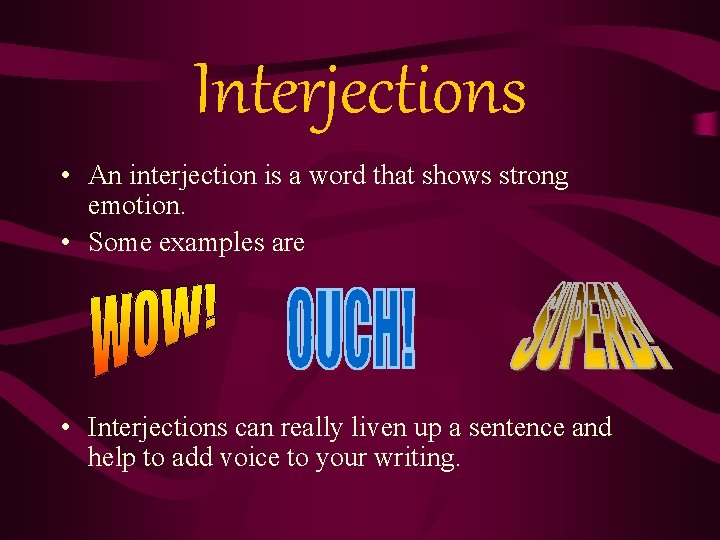 Interjections

• An interjection is a word that shows strong emotion.
• Some examples are

WOW! OUCH! SUPERB!

• Interjections can really liven up a sentence and help to add voice to your writing.